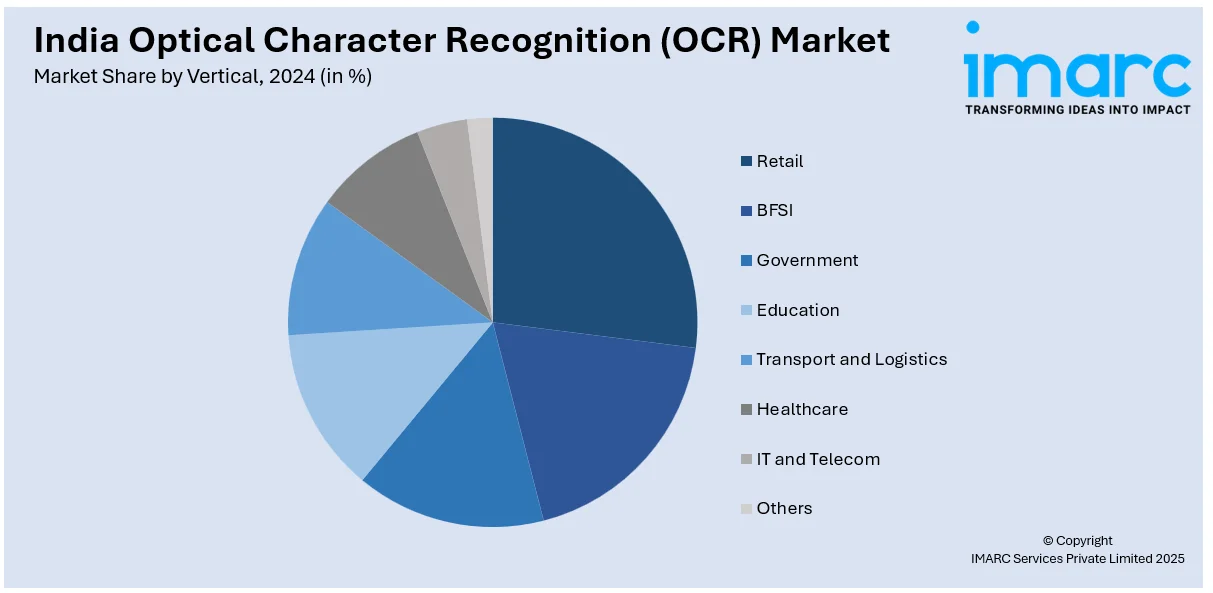 India Optical Character Recognition (OCR) Market
Market Share by Vertical, 2024 (in %)

imarc
TRANSFORMING IDEAS INTO IMPACT

Retail
BFSI
Government
Education
Transport and Logistics
Healthcare
IT and Telecom
Others

© Copyright
IMARC Services Private Limited 2025